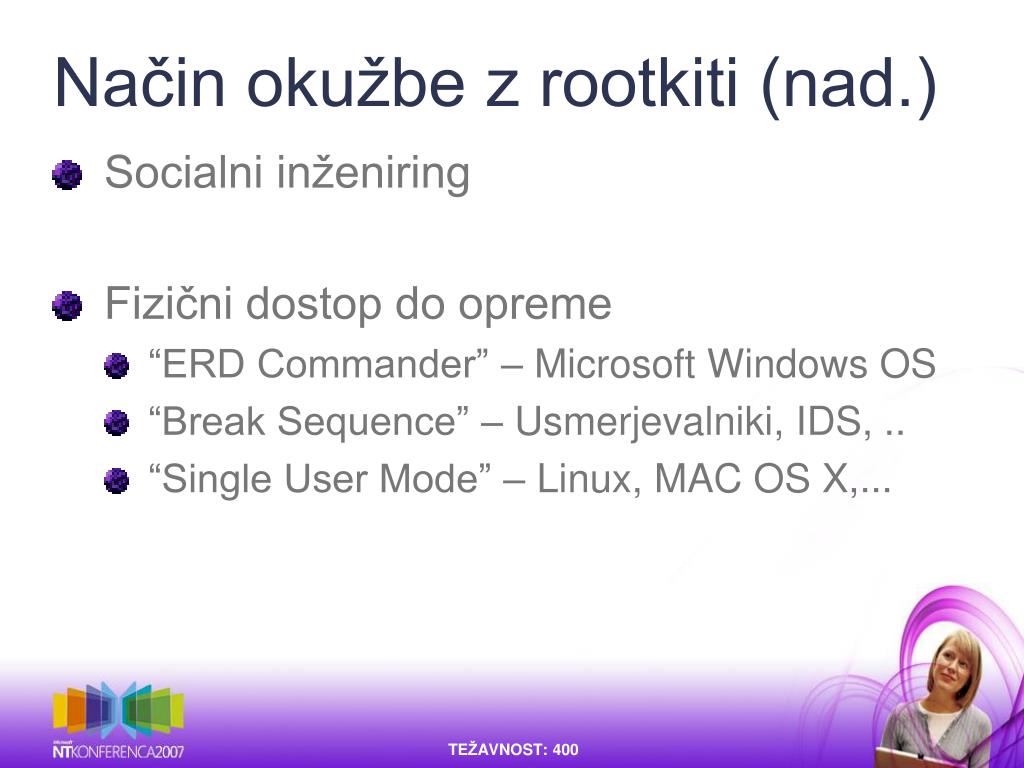 Način okužbe z rootkiti (nad.)

Socialni inženiring

Fizični dostop do opreme

“ERD Commander” – Microsoft Windows OS

“Break Sequence” – Usmerjevalniki, IDS, ..

“Single User Mode” – Linux, MAC OS X,...

Microsoft
NTKONFERENCA2007

TEŽAVNOST: 400